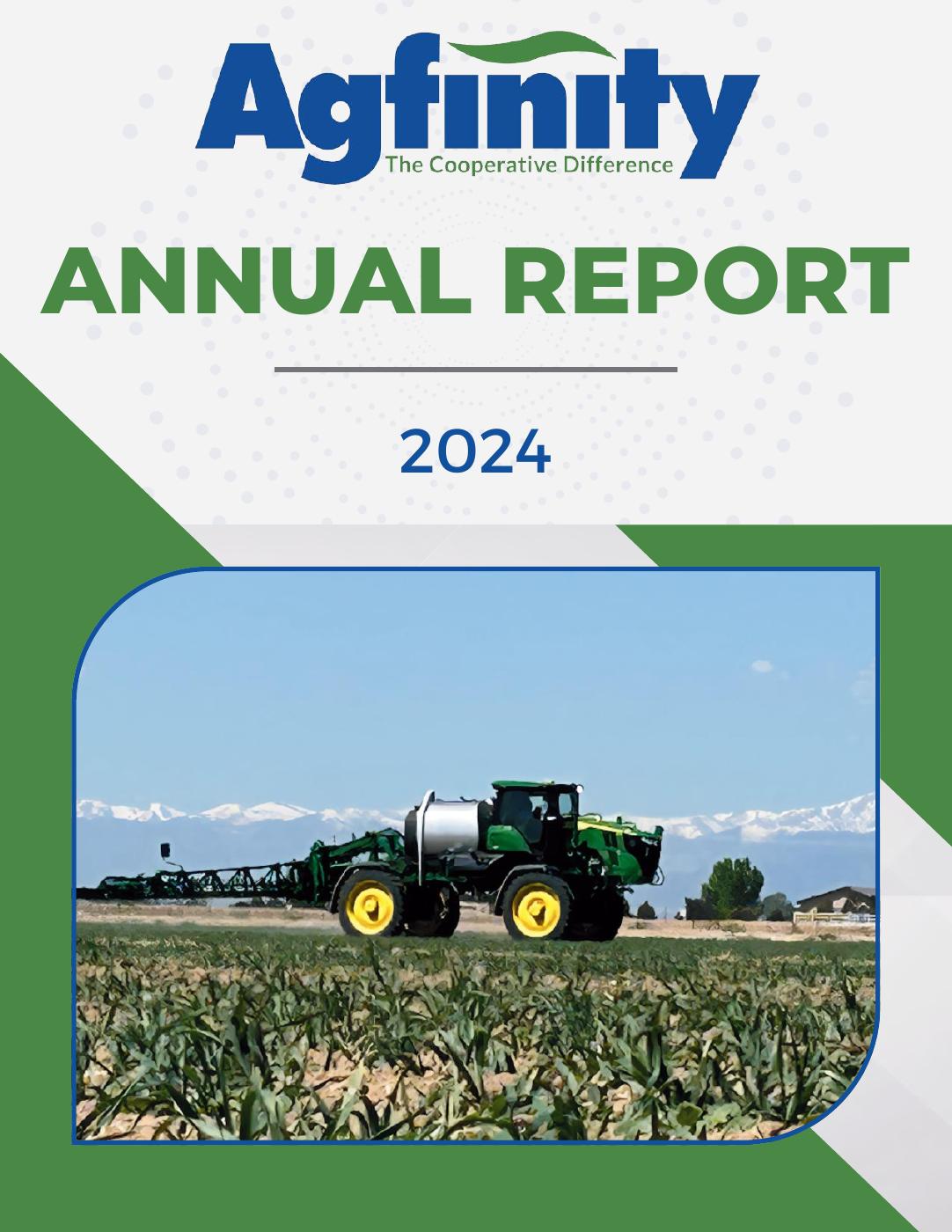 Agfinity
The Cooperative Difference

ANNUAL REPORT

2024